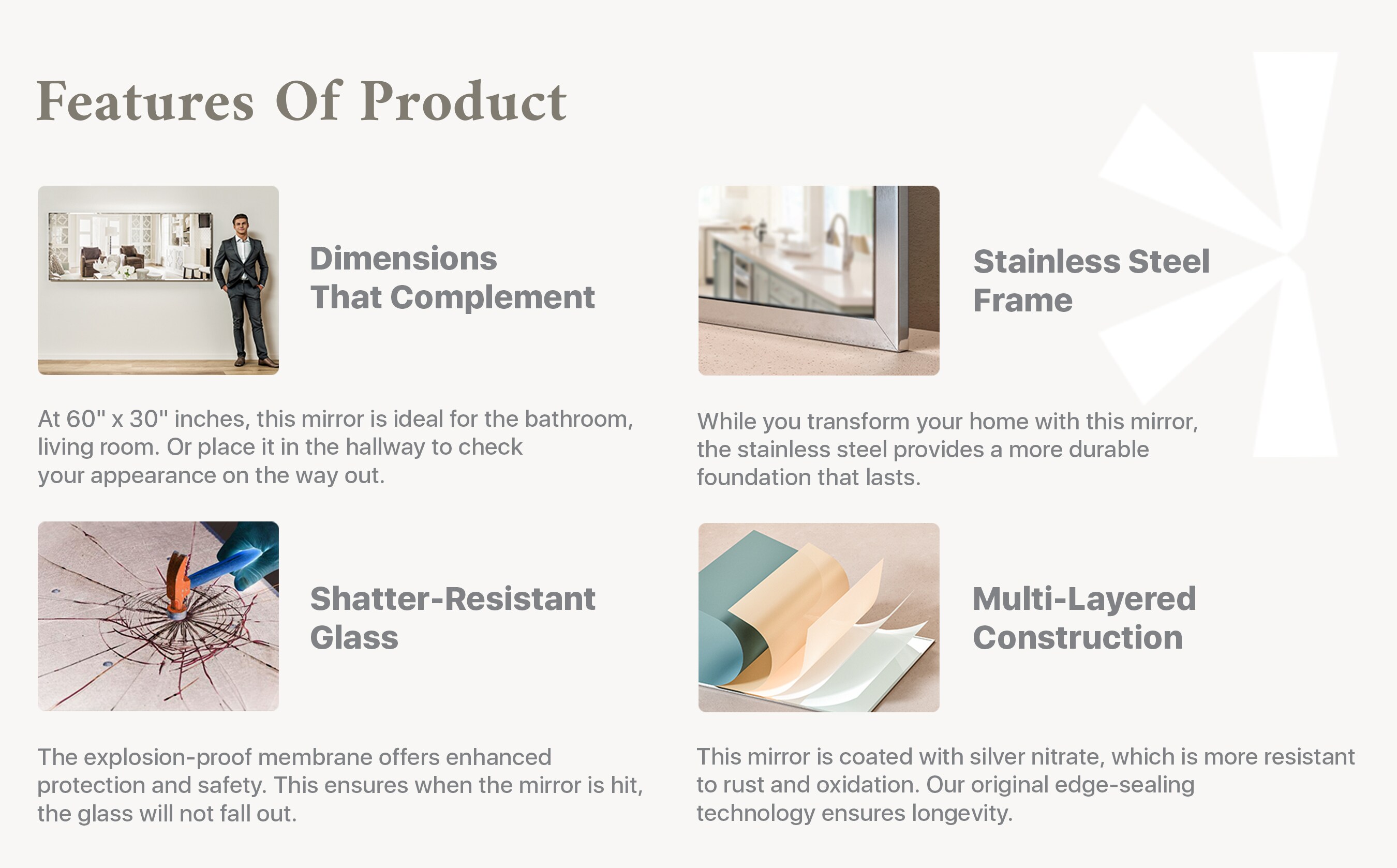 Features Of Product

Dimensions That Complement

At 60" x 30" inches, this mirror is ideal for the bathroom, living room. Or place it in the hallway to check your appearance on the way out.

Stainless Steel Frame

While you transform your home with this mirror, the stainless steel provides a more durable foundation that lasts.

Shatter-Resistant Glass

The explosion-proof membrane offers enhanced protection and safety. This ensures when the mirror is hit, the glass will not fall out.

Multi-Layered Construction

This mirror is coated with silver nitrate, which is more resistant to rust and oxidation. Our original edge-sealing technology ensures longevity.